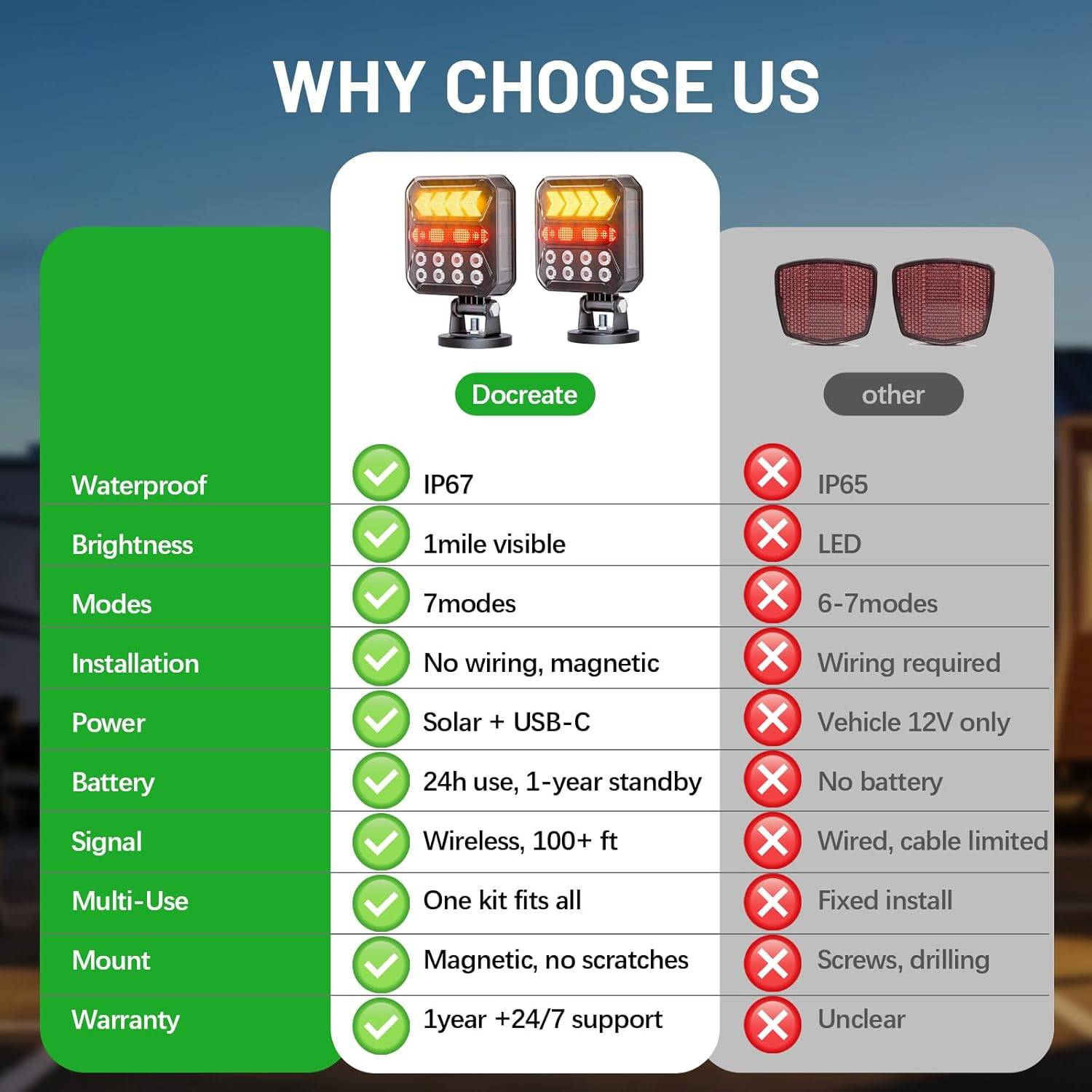 WHY CHOOSE US

| | Docreate | other |
|---|---|---|
| Waterproof | IP67 | IP65 |
| Brightness | 1mile visible | LED |
| Modes | 7modes | 6-7modes |
| Installation | No wiring, magnetic | Wiring required |
| Power | Solar + USB-C | Vehicle 12V only |
| Battery | 24h use, 1-year standby | No battery |
| Signal | Wireless, 100+ ft | Wired, cable limited |
| Multi-Use | One kit fits all | Fixed install |
| Mount | Magnetic, no scratches | Screws, drilling |
| Warranty | 1year +24/7 support | Unclear |